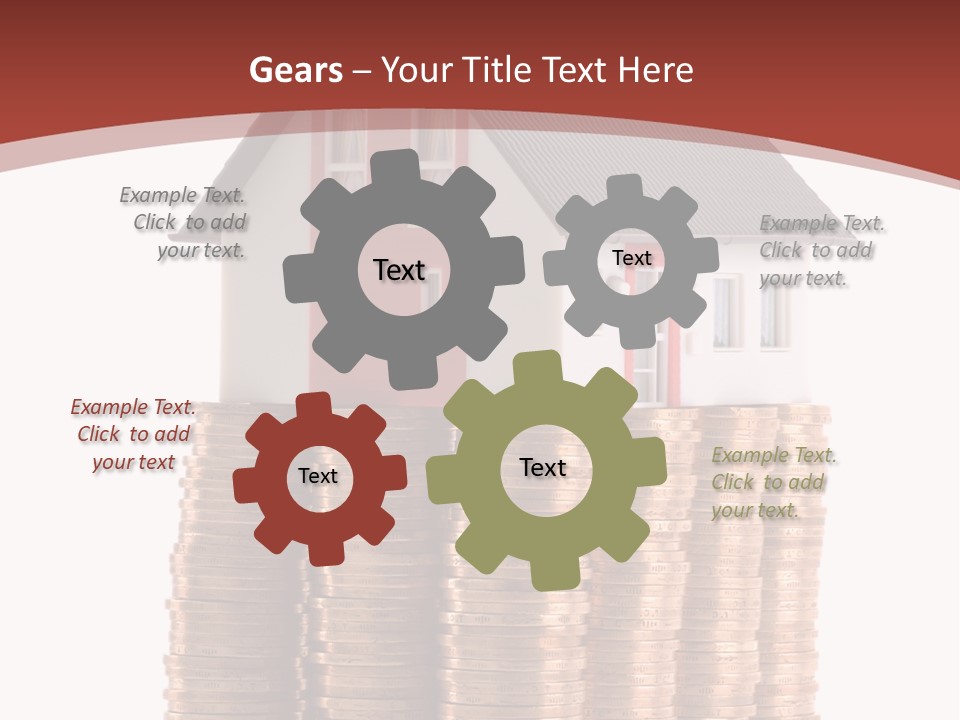 Gears – Your Title Text Here

Example Text. Click to add your text.

Text

Text

Example Text. Click to add your text.

Example Text. Click to add your text

Text

Text

Example Text. Click to add your text.